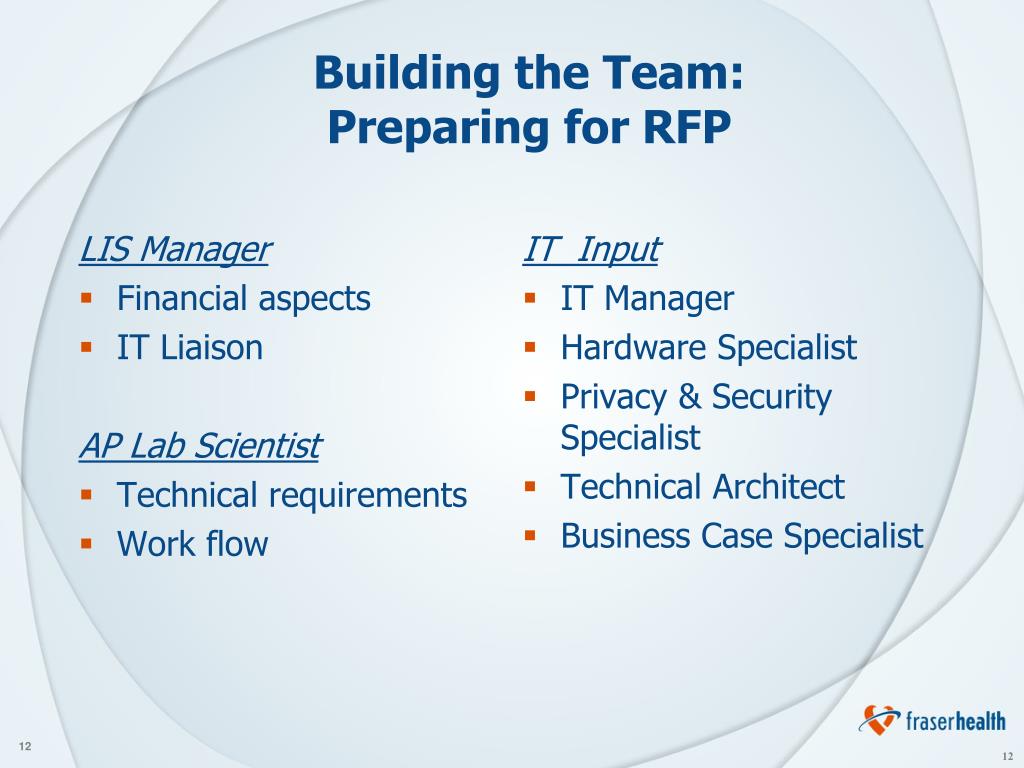 Building the Team:
Preparing for RFP

LIS Manager
- Financial aspects
- IT Liaison

AP Lab Scientist
- Technical requirements
- Work flow

IT Input
- IT Manager
- Hardware Specialist
- Privacy & Security Specialist
- Technical Architect
- Business Case Specialist

fraserhealth

12

12